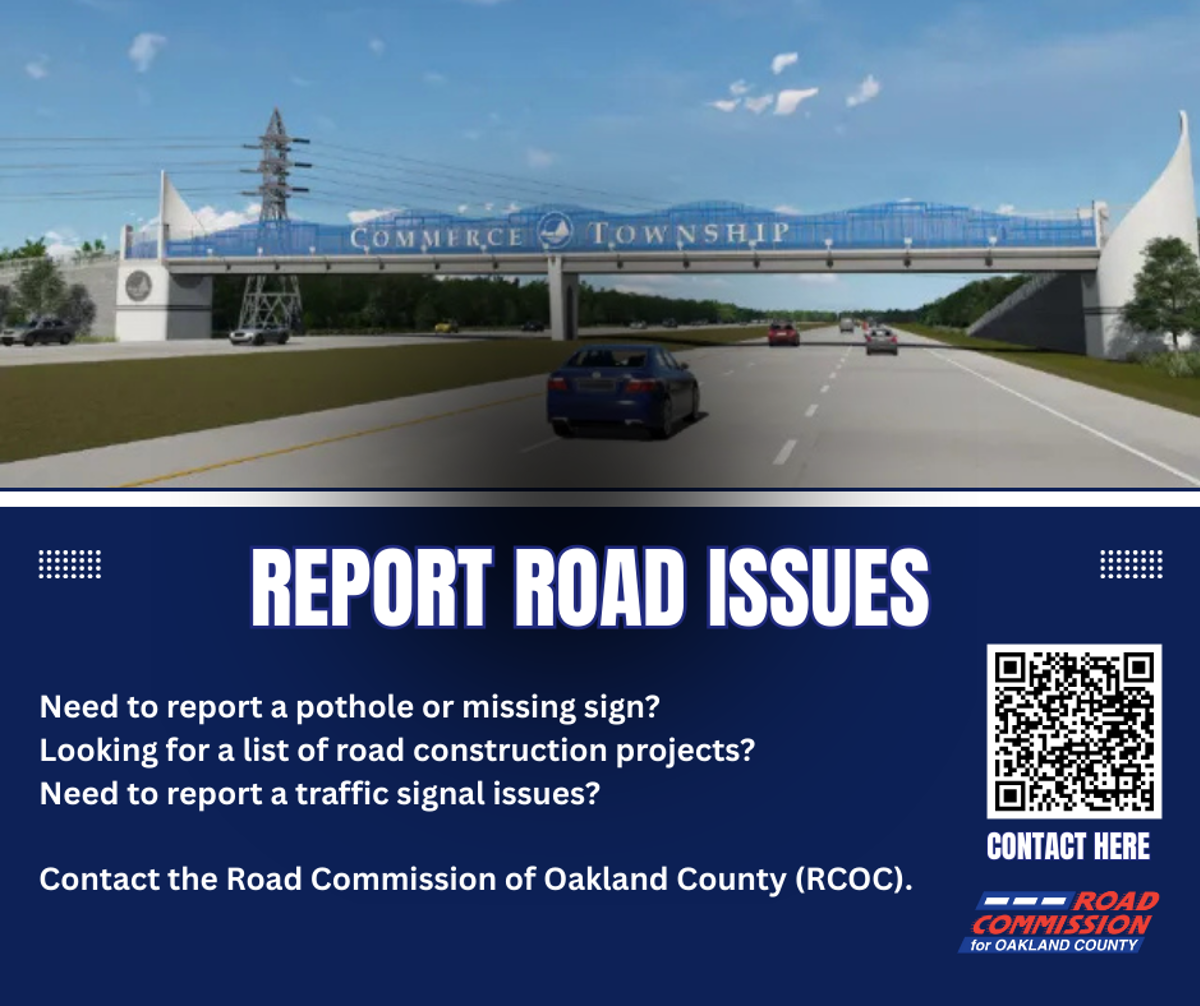 COMMERCE TOWNSHIP

REPORT ROAD ISSUES

Need to report a pothole or missing sign?
Looking for a list of road construction projects?
Need to report a traffic signal issues?

Contact the Road Commission of Oakland County (RCOC).

CONTACT HERE

ROAD COMMISSION for OAKLAND COUNTY